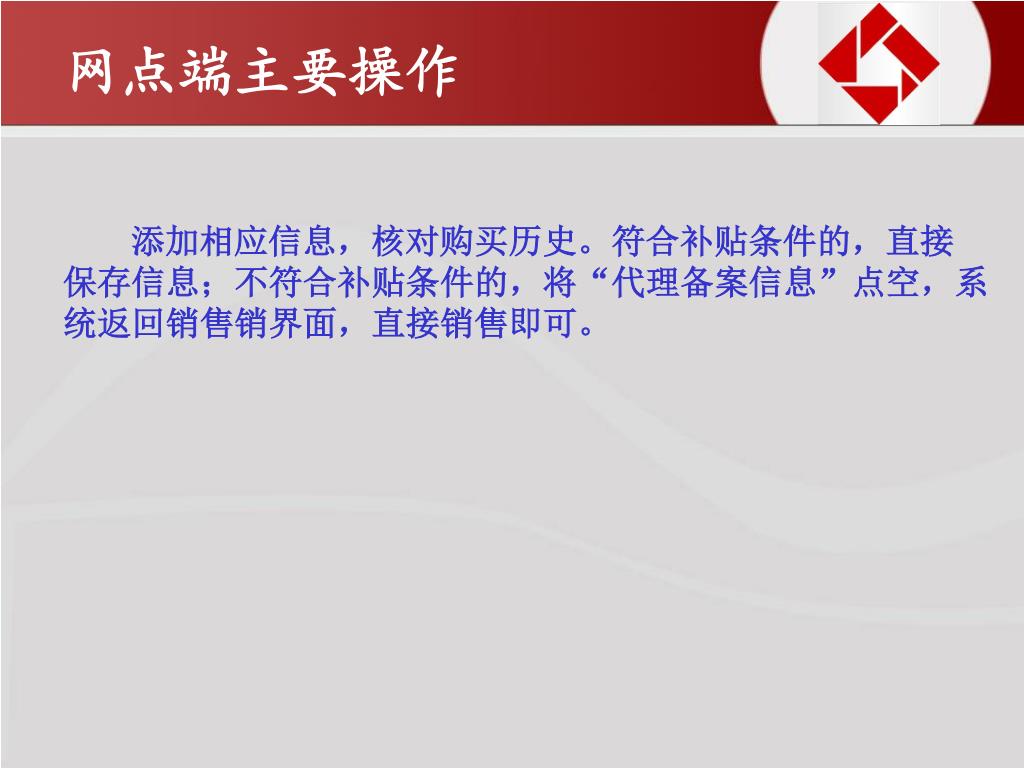 网点端主要操作

添加相应信息，核对购买历史。符合补贴条件的，直接保存信息；不符合补贴条件的，将“代理备案信息”点空，系统返回销售销界面，直接销售即可。